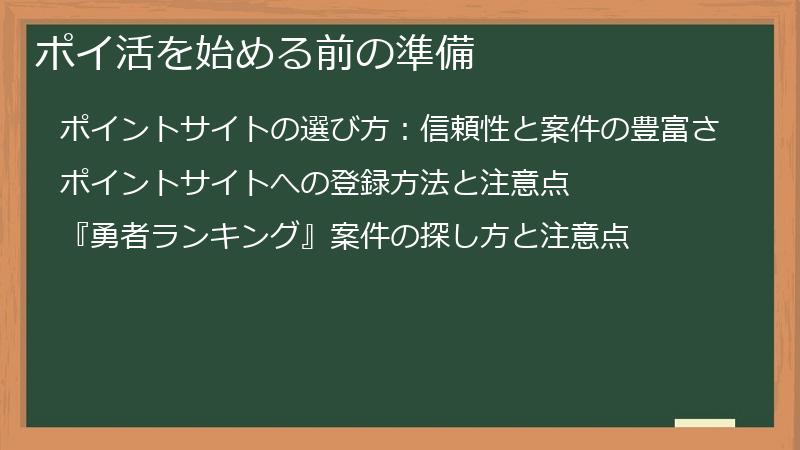 ポイ活を始める前の準備

ポイントサイトの選び方：信頼性と案件の豊富さ

ポイントサイトへの登録方法と注意点

『勇者ランキング』案件の探し方と注意点